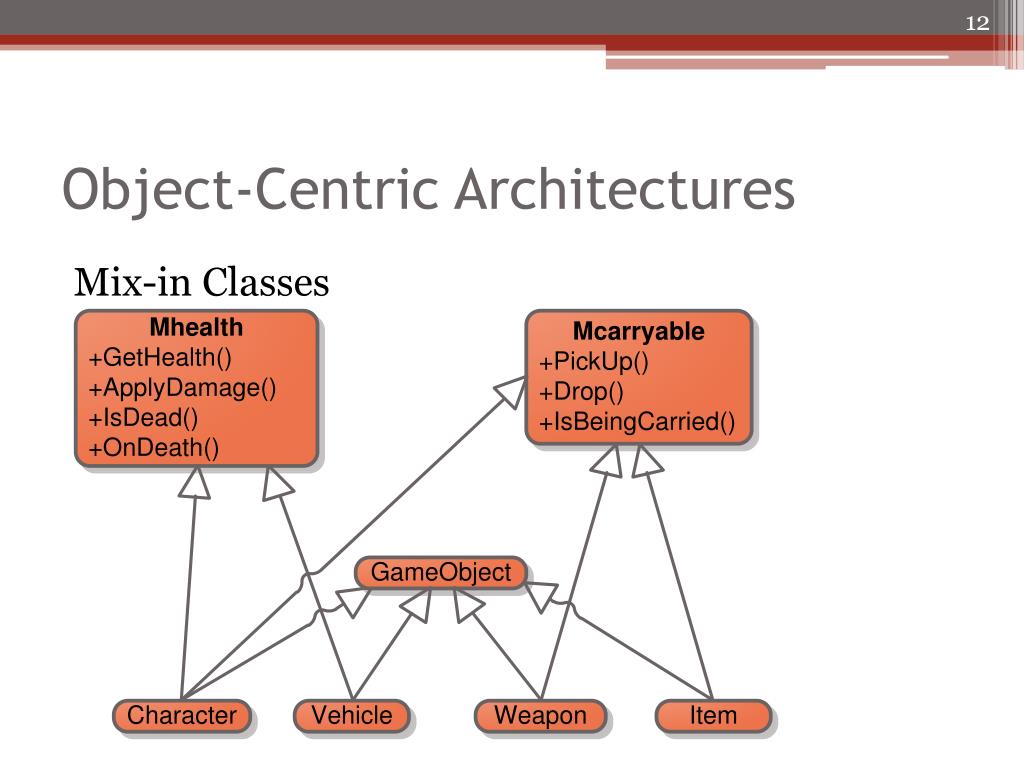 12

Object-Centric Architectures

Mix-in Classes

Mhealth
+GetHealth()
+ApplyDamage()
+IsDead()
+OnDeath()

Mcarryable
+PickUp()
+Drop()
+IsBeingCarried()

GameObject

Character

Vehicle

Weapon

Item